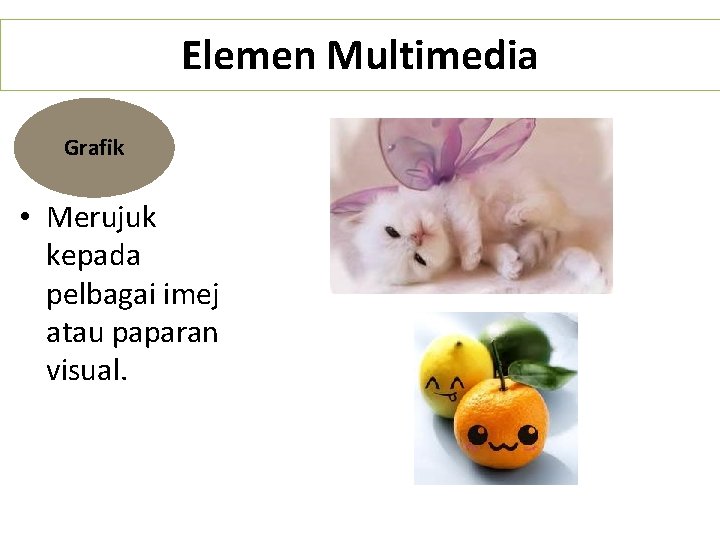 Elemen Multimedia

Grafik

• Merujuk kepada pelbagai imej atau paparan visual.